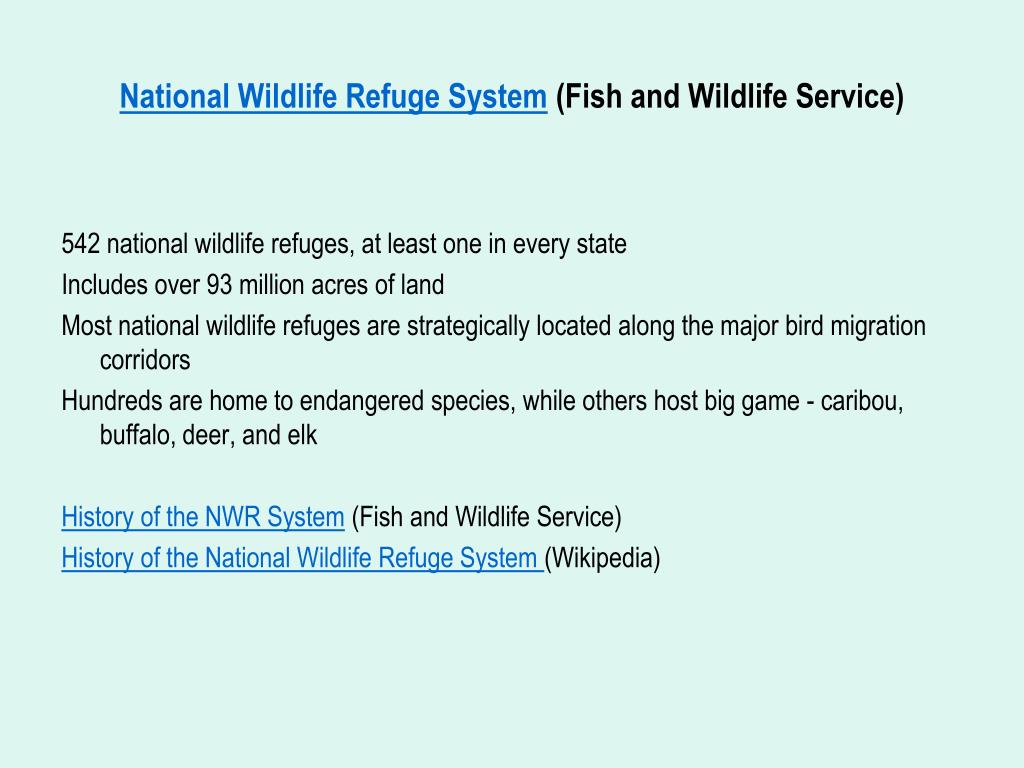 National Wildlife Refuge System (Fish and Wildlife Service)

542 national wildlife refuges, at least one in every state
Includes over 93 million acres of land
Most national wildlife refuges are strategically located along the major bird migration corridors
Hundreds are home to endangered species, while others host big game - caribou, buffalo, deer, and elk

History of the NWR System (Fish and Wildlife Service)
History of the National Wildlife Refuge System (Wikipedia)